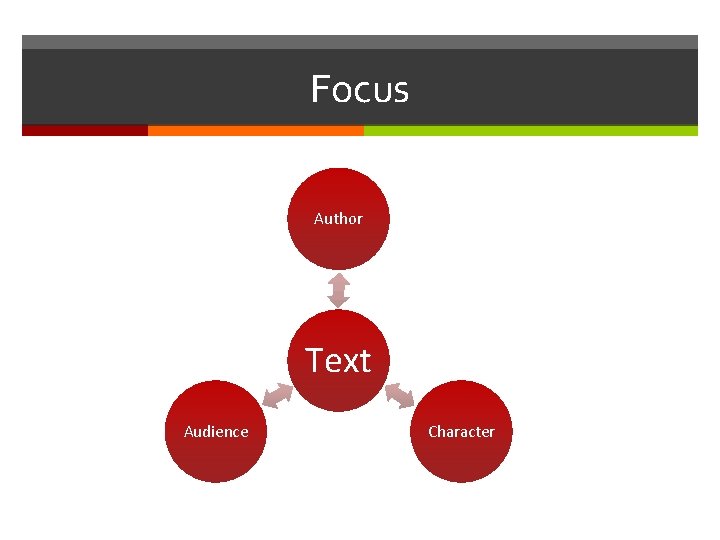 Focus

Author

Text

Audience

Character